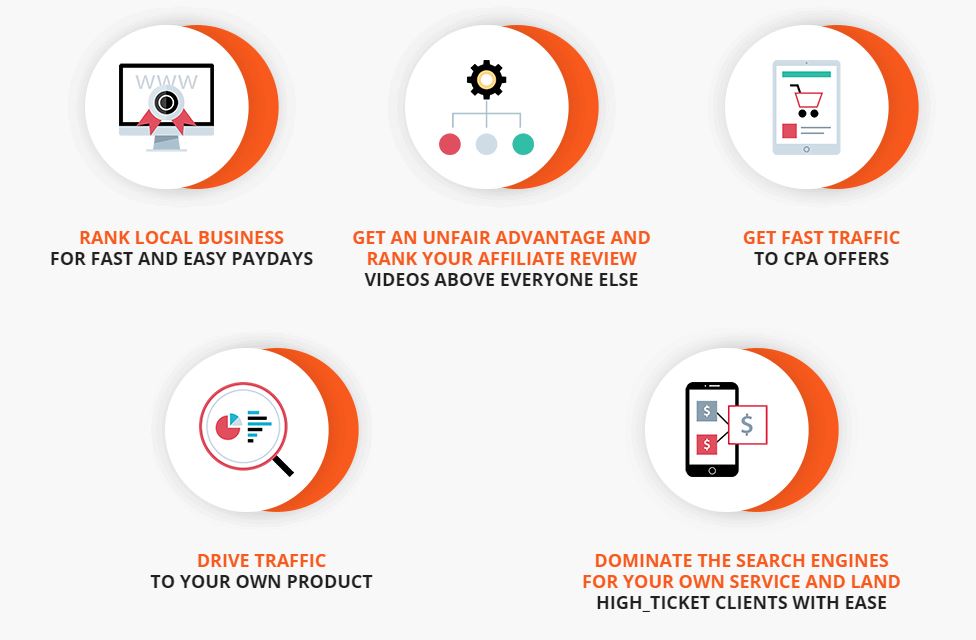 WWW

RANK LOCAL BUSINESS
FOR FAST AND EASY PAYDAYS

GET AN UNFAIR ADVANTAGE AND RANK YOUR AFFILIATE REVIEW
VIDEOS ABOVE EVERYONE ELSE

GET FAST TRAFFIC
TO CPA OFFERS

DRIVE TRAFFIC
TO YOUR OWN PRODUCT

$
$
$

DOMINATE THE SEARCH ENGINES FOR YOUR OWN SERVICE AND LAND
HIGH_TICKET CLIENTS WITH EASE